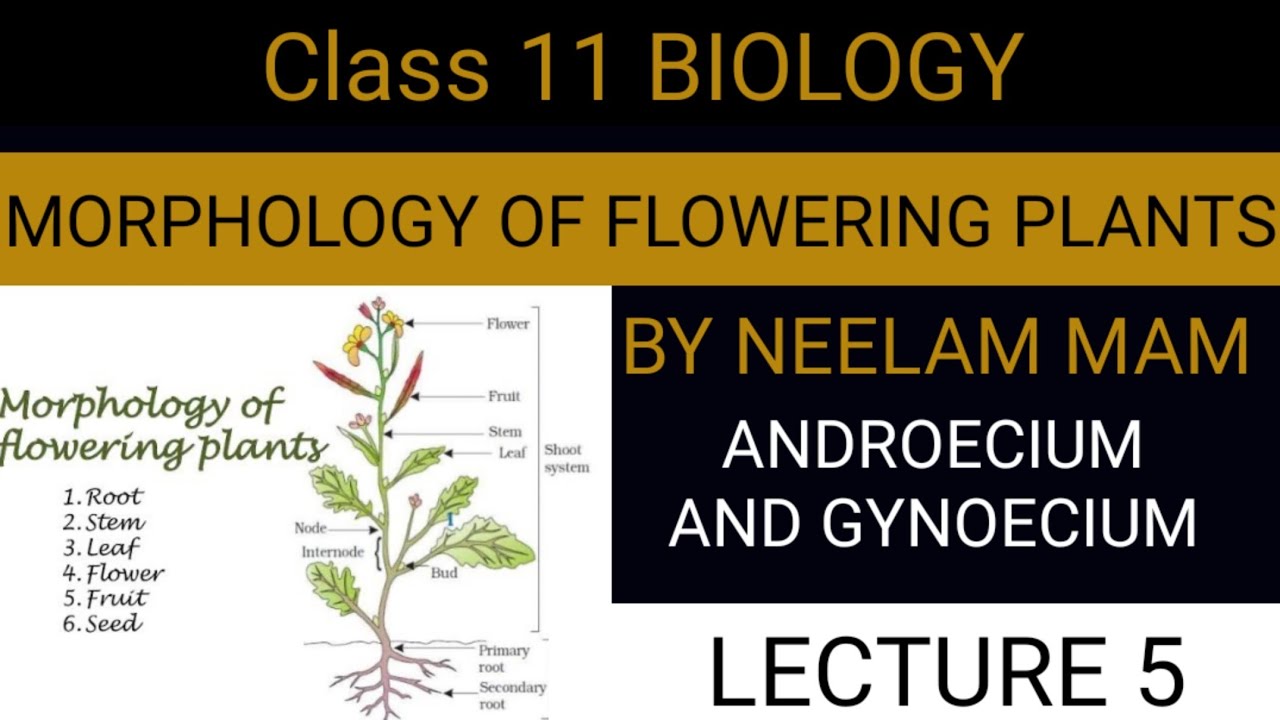 Class 11 BIOLOGY

MORPHOLOGY OF FLOWERING PLANTS

Morphology of flowering plants

1. Root
2. Stem
3. Leaf
4. Flower
5. Fruit
6. Seed

Flower
Fruit
Stem
Leaf
Shoot system
Node
Internode
Bud
Primary root
Secondary root

BY NEELAM MAM

ANDROECIUM AND GYNOECIUM

LECTURE 5